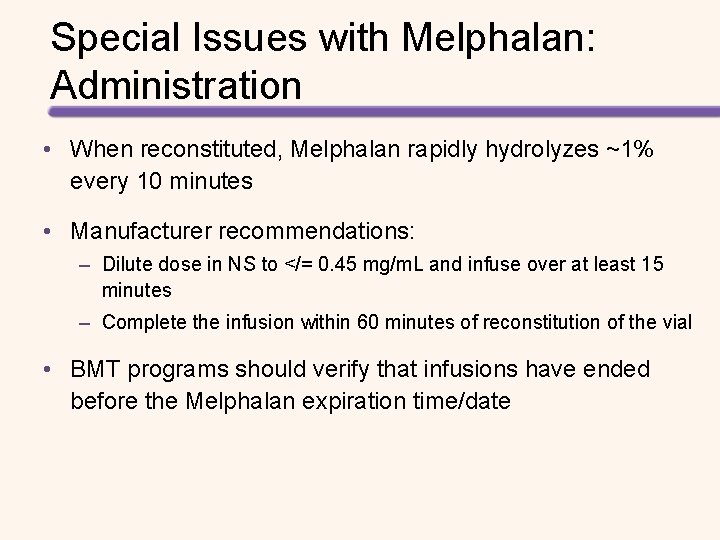 Special Issues with Melphalan: Administration

• When reconstituted, Melphalan rapidly hydrolyzes ~1% every 10 minutes

• Manufacturer recommendations:
 – Dilute dose in NS to </= 0.45 mg/mL and infuse over at least 15 minutes
 – Complete the infusion within 60 minutes of reconstitution of the vial

• BMT programs should verify that infusions have ended before the Melphalan expiration time/date